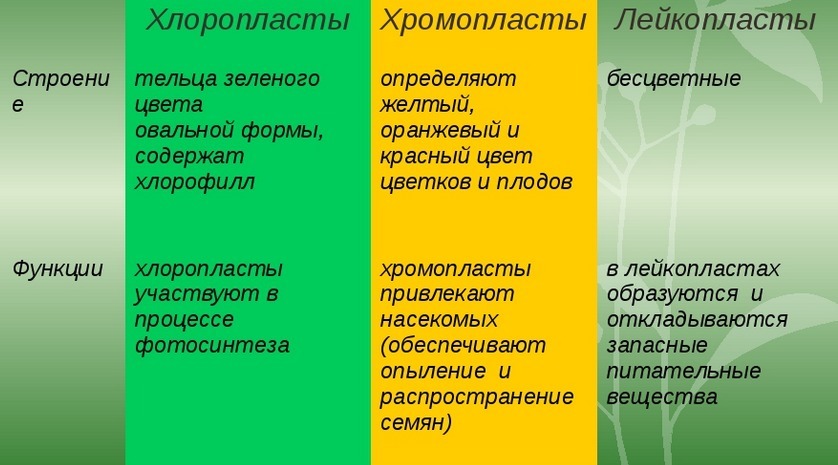 |  | Хлоропласты | Хромопласты | Лейкопласты |
|---|---|---|---|
| Строение | тельца зеленого цвета овальной формы, содержат хлорофилл | определяют желтый, оранжевый и красный цвет цветков и плодов | бесцветные |
| Функции | хлоропласты участвуют в процессе фотосинтеза | хромопласты привлекают насекомых (обеспечивают опыление и распространение семян) | в лейкопластах образуются и откладываются запасные питательные вещества |